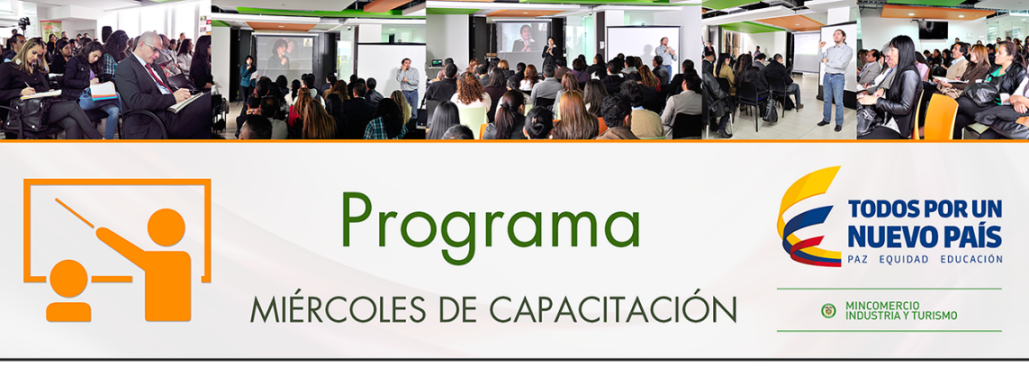 Programa

MIÉRCOLES DE CAPACITACIÓN

TODOS POR UN NUEVO PAÍS
PAZ EQUIDAD EDUCACIÓN

MINCOMERCIO
INDUSTRIA Y TURISMO